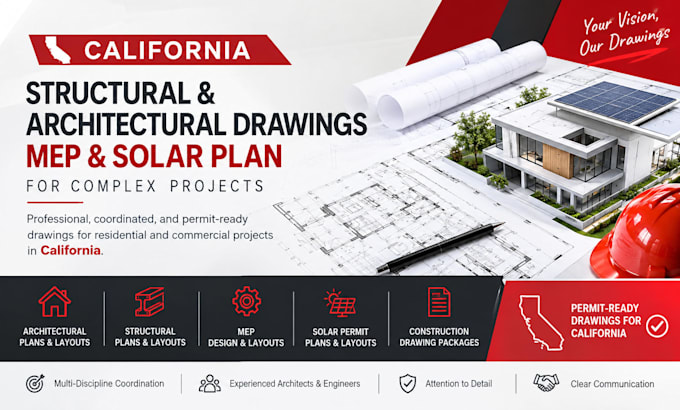 CALIFORNIA

Your Vision, Our Drawings

STRUCTURAL & ARCHITECTURAL DRAWINGS
MEP & SOLAR PLAN
FOR COMPLEX PROJECTS

Professional, coordinated, and permit-ready drawings for residential and commercial projects in California.

ARCHITECTURAL PLANS & LAYOUTS

STRUCTURAL PLANS & LAYOUTS

MEP DESIGN & LAYOUTS

SOLAR PERMIT PLANS & LAYOUTS

CONSTRUCTION DRAWING PACKAGES

PERMIT-READY DRAWINGS FOR CALIFORNIA

Multi-Discipline Coordination

Experienced Architects & Engineers

Attention to Detail

Clear Communication